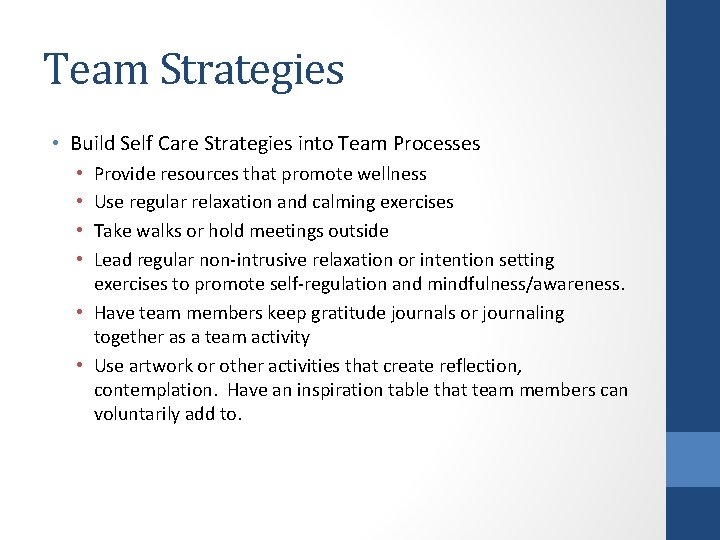 Team Strategies

• Build Self Care Strategies into Team Processes
 • Provide resources that promote wellness
 • Use regular relaxation and calming exercises
 • Take walks or hold meetings outside
 • Lead regular non-intrusive relaxation or intention setting exercises to promote self-regulation and mindfulness/awareness.
 • Have team members keep gratitude journals or journaling together as a team activity
 • Use artwork or other activities that create reflection, contemplation. Have an inspiration table that team members can voluntarily add to.